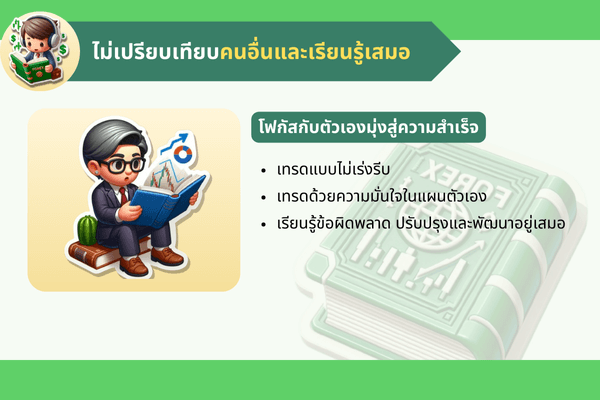 ไม่เปรียบเทียบคนอื่นและเรียนรู้เสมอ

โฟกัสกับตัวเองมุ่งสู่ความสำเร็จ

• เทรดแบบไม่เร่งรีบ
• เทรดด้วยความมั่นใจในแผนตัวเอง
• เรียนรู้ข้อผิดพลาด ปรับปรุงและพัฒนาอยู่เสมอ

FOREX